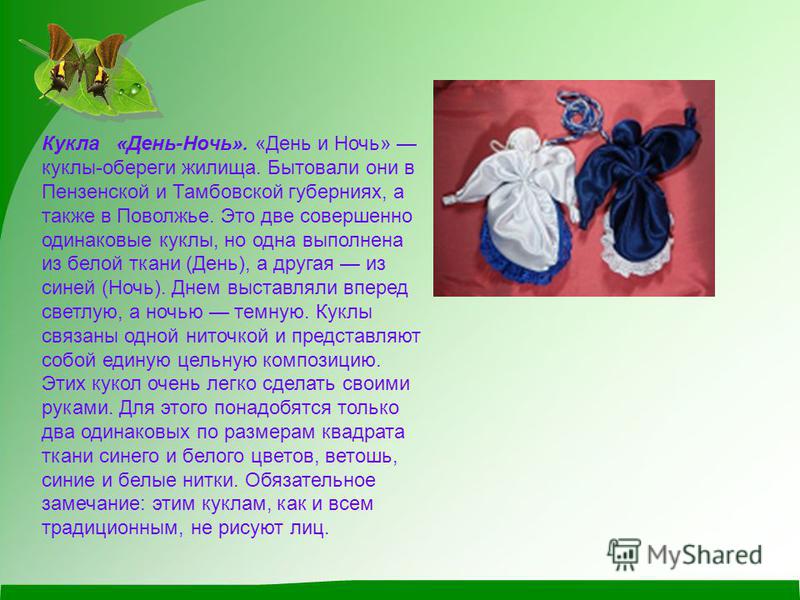 Кукла «День-Ночь». «День и Ночь» — куклы-обереги жилища. Бытовали они в Пензенской и Тамбовской губерниях, а также в Поволжье. Это две совершенно одинаковые куклы, но одна выполнена из белой ткани (День), а другая — из синей (Ночь). Днем выставляли вперед светлую, а ночью — темную. Куклы связаны одной ниточкой и представляют собой единую цельную композицию. Этих кукол очень легко сделать своими руками. Для этого понадобятся только два одинаковых по размерам квадрата ткани синего и белого цветов, ветошь, синие и белые нитки. Обязательное замечание: этим куклам, как и всем традиционным, не рисуют лиц.

MyShared